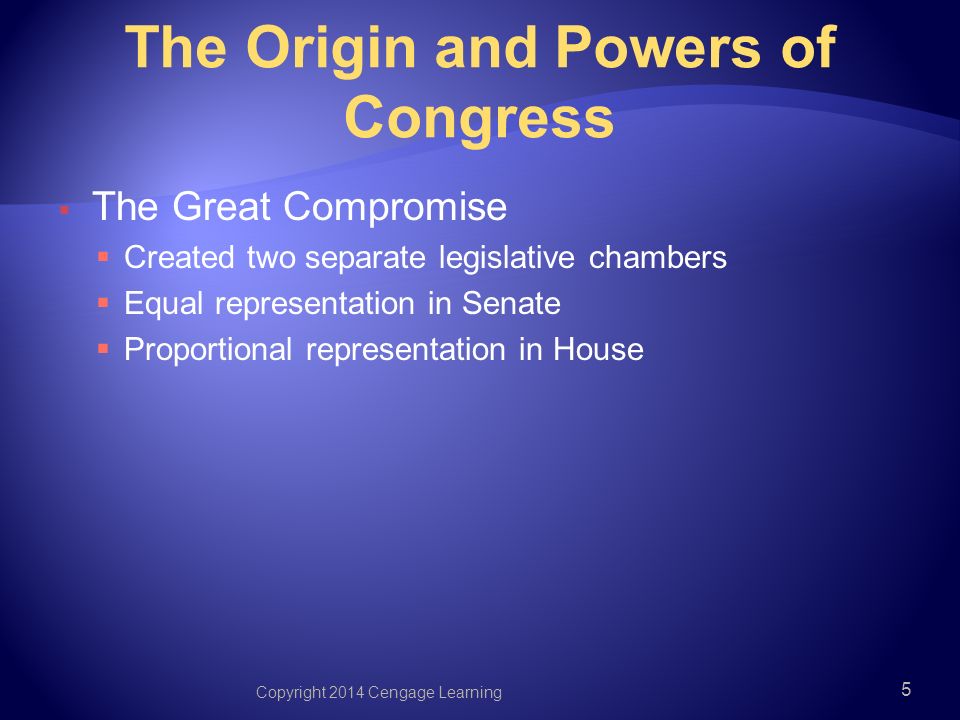 The Origin and Powers of Congress

- The Great Compromise
  - Created two separate legislative chambers
  - Equal representation in Senate
  - Proportional representation in House

Copyright 2014 Cengage Learning

5